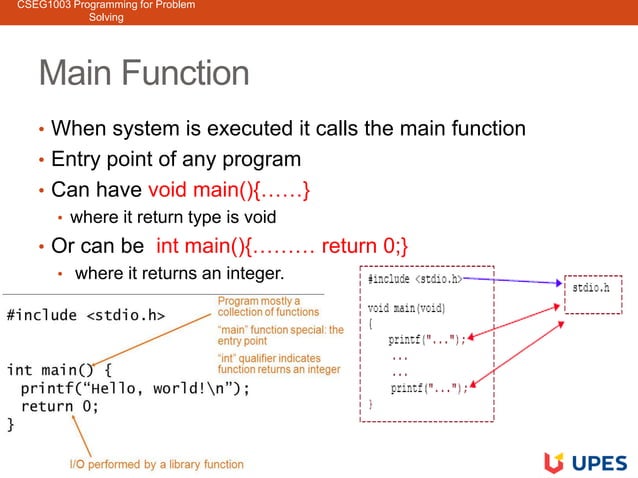 CSEG1003 Programming for Problem Solving

Main Function

• When system is executed it calls the main function
• Entry point of any program
• Can have void main(){……}
  • where it return type is void
• Or can be int main(){……… return 0;}
  • where it returns an integer.

#include <stdio.h>

int main() {
 printf(“Hello, world!\n”);
 return 0;
}

Program mostly a collection of functions

“main” function special: the entry point

“int” qualifier indicates function returns an integer

I/O performed by a library function

#include <stdio.h>

void main(void)
{
 printf("...");
 ...
 ...
 printf("...");
}

stdio.h

UPES